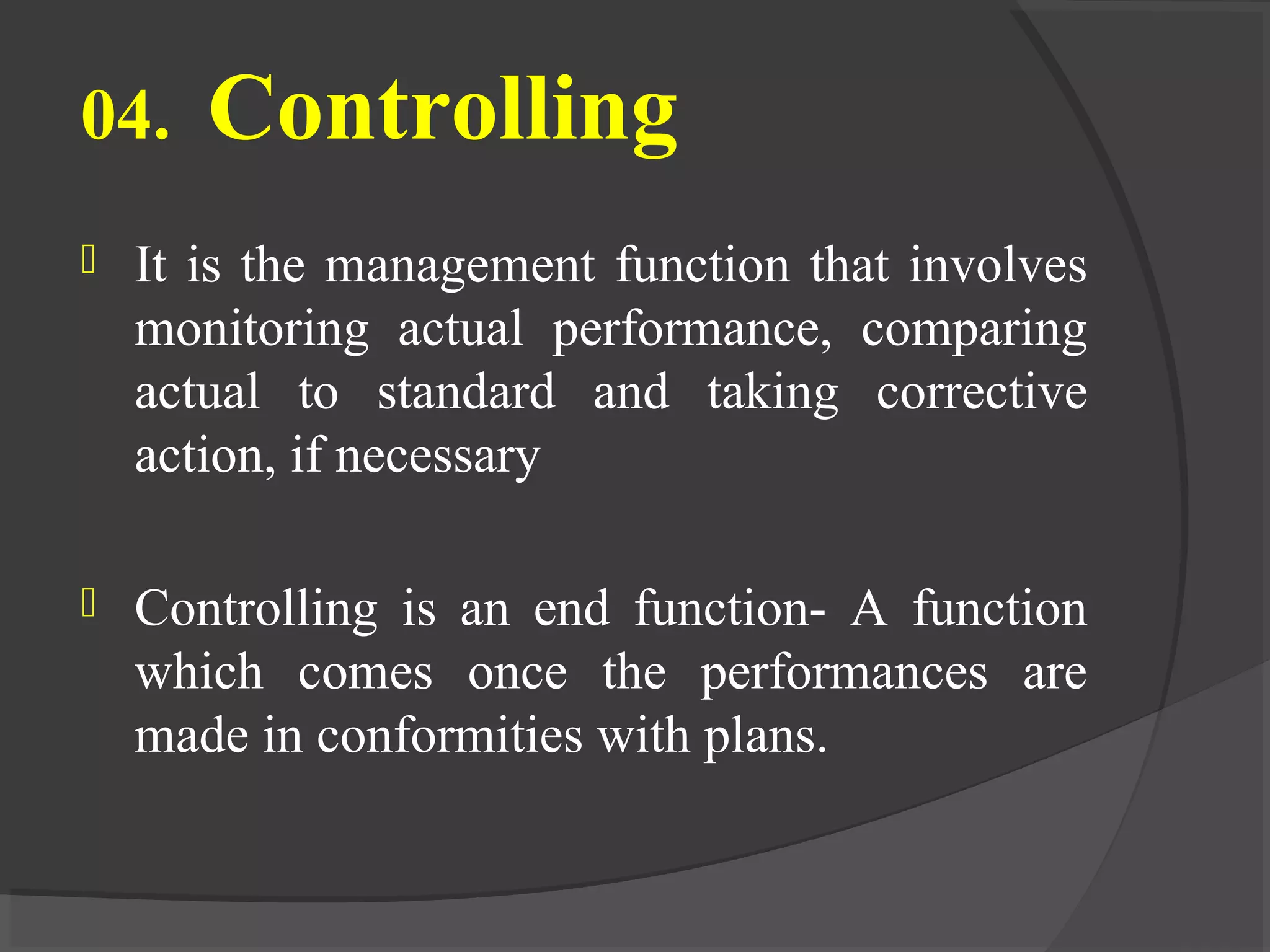 04. Controlling

It is the management function that involves monitoring actual performance, comparing actual to standard and taking corrective action, if necessary

Controlling is an end function- A function which comes once the performances are made in conformities with plans.